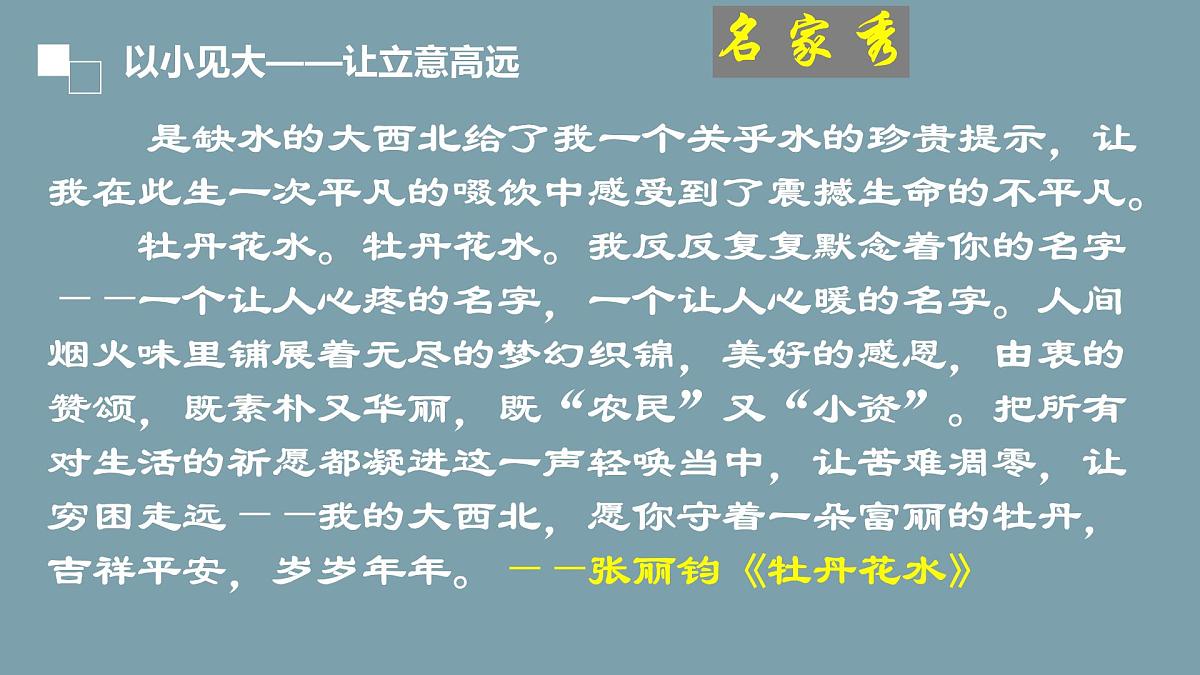 以小见大——让立意高远

名家秀

是缺水的大西北给了我一个关乎水的珍贵提示，让我在此生一次平凡的啜饮中感受到了震撼生命的不平凡。

牡丹花水。牡丹花水。我反反复复默念着你的名字——一个让人心疼的名字，一个让人心暖的名字。人间烟火味里铺展着无尽的梦幻织锦，美好的感恩，由衷的赞颂，既素朴又华丽，既“农民”又“小资”。把所有对生活的祈愿都凝进这一声轻唤当中，让苦难凋零，让穷困走远——我的大西北，愿你守着一朵富丽的牡丹，吉祥平安，岁岁年年。——张丽钧《牡丹花水》